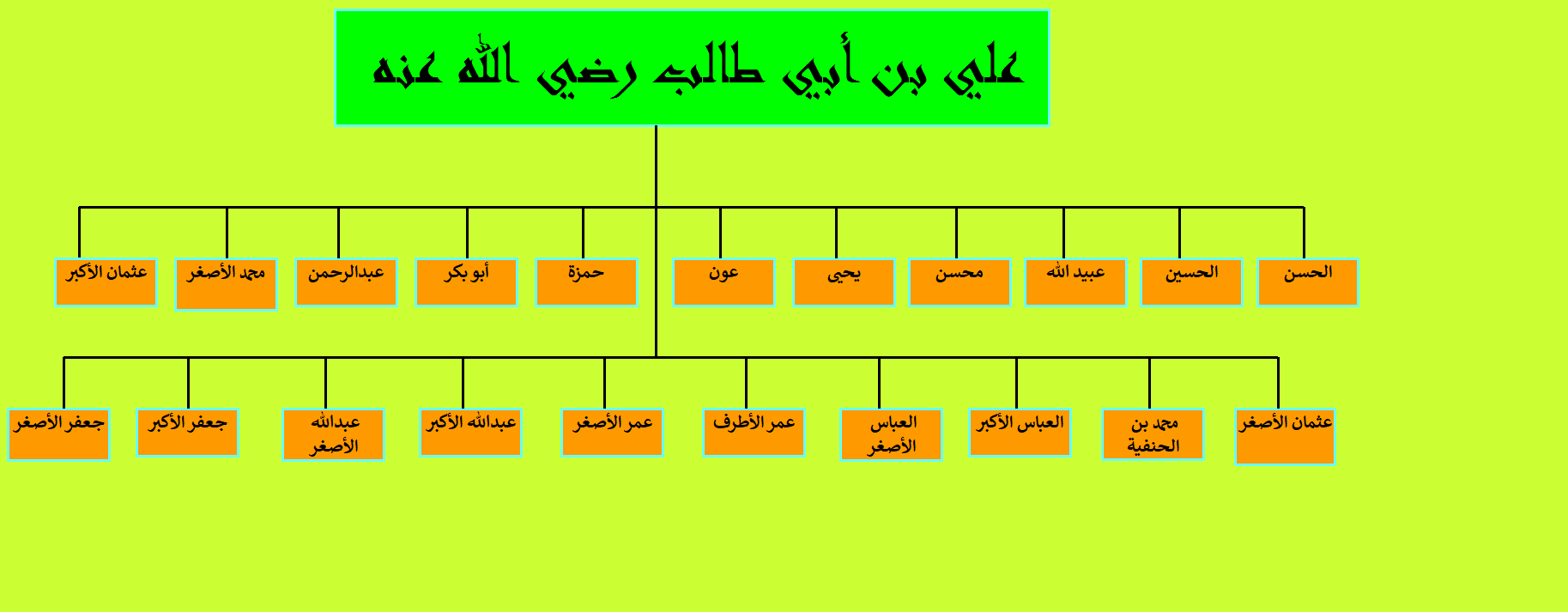 علي بن أبي طالب رضي الله عنه

الحسن
الحسين
عبيد الله
محسن
يحيى
عون
حمزة
أبو بكر
عبدالرحمن
محمد الأصغر
عثمان الأكبر

عثمان الأصغر
محمد بن الحنفية
العباس الأكبر
العباس الأصغر
عمر الأطرف
عمر الأصغر
عبدالله الأكبر
عبدالله الأصغر
جعفر الأكبر
جعفر الأصغر